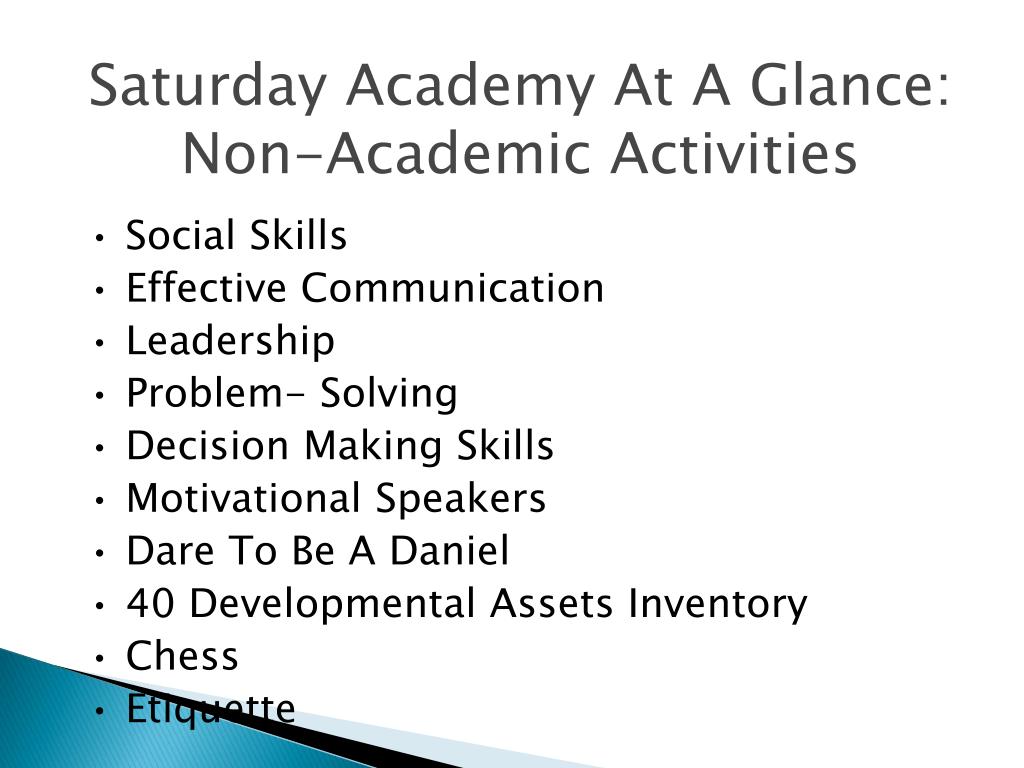 Saturday Academy At A Glance: Non-Academic Activities

• Social Skills
• Effective Communication
• Leadership
• Problem- Solving
• Decision Making Skills
• Motivational Speakers
• Dare To Be A Daniel
• 40 Developmental Assets Inventory
• Chess
• Etiquette